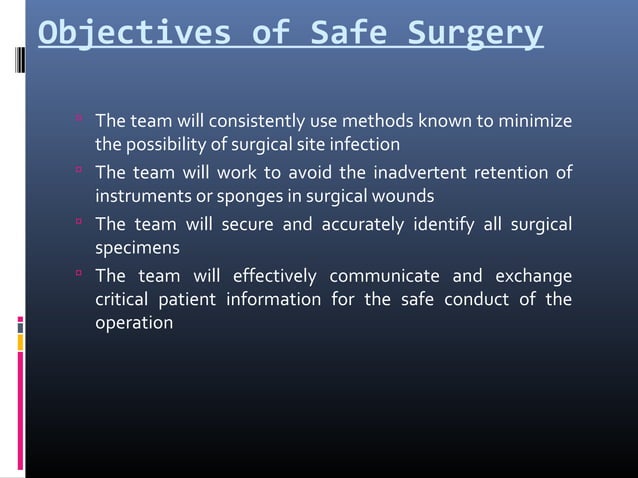 Objectives of Safe Surgery

- The team will consistently use methods known to minimize the possibility of surgical site infection
- The team will work to avoid the inadvertent retention of instruments or sponges in surgical wounds
- The team will secure and accurately identify all surgical specimens
- The team will effectively communicate and exchange critical patient information for the safe conduct of the operation